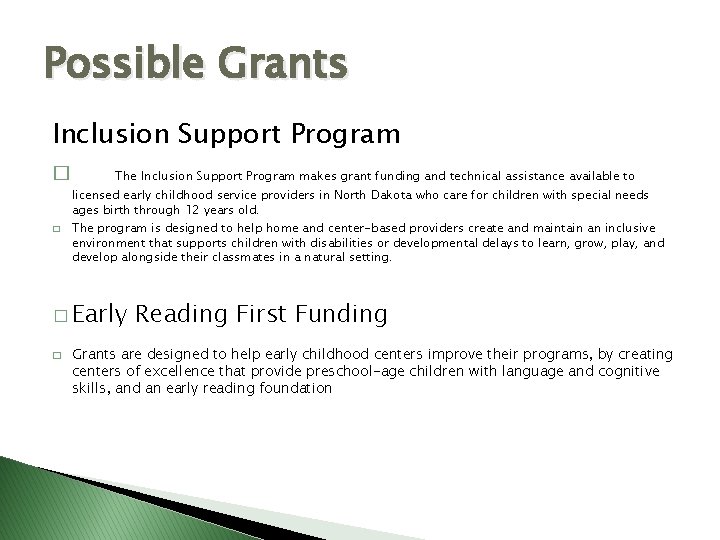 Possible Grants

Inclusion Support Program

□ The Inclusion Support Program makes grant funding and technical assistance available to licensed early childhood service providers in North Dakota who care for children with special needs ages birth through 12 years old.

□ The program is designed to help home and center-based providers create and maintain an inclusive environment that supports children with disabilities or developmental delays to learn, grow, play, and develop alongside their classmates in a natural setting.

□ Early Reading First Funding

□ Grants are designed to help early childhood centers improve their programs, by creating centers of excellence that provide preschool-age children with language and cognitive skills, and an early reading foundation